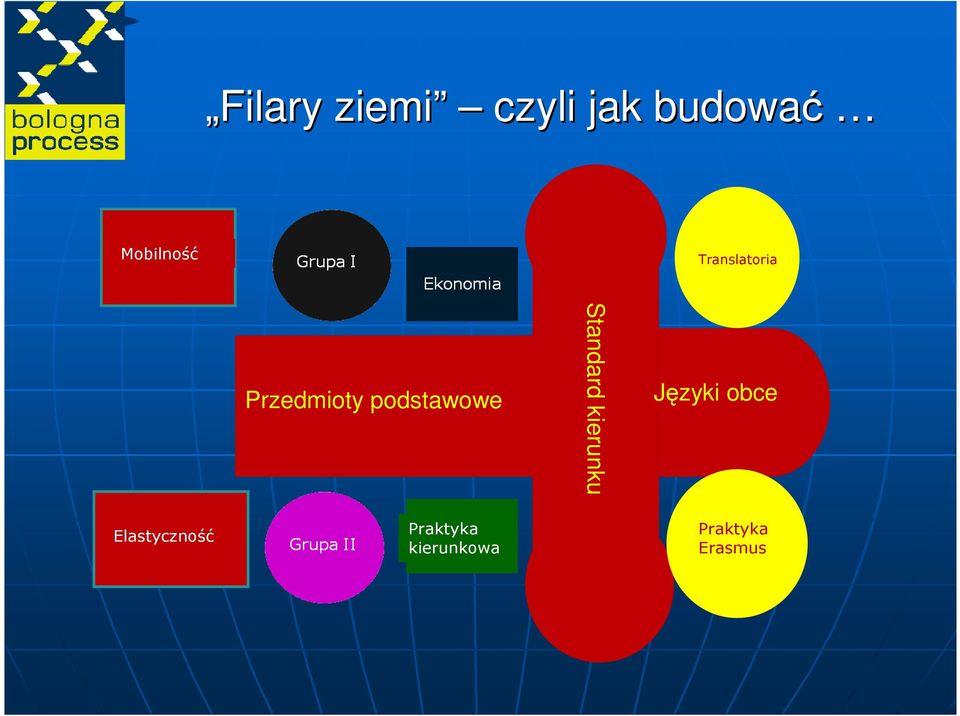 bologna process

„Filary ziemi” – czyli jak budować …

Mobilność

Grupa I

Ekonomia

Translatoria

Przedmioty podstawowe

Standard kierunku

Języki obce

Elastyczność

Grupa II

Praktyka kierunkowa

Praktyka Erasmus